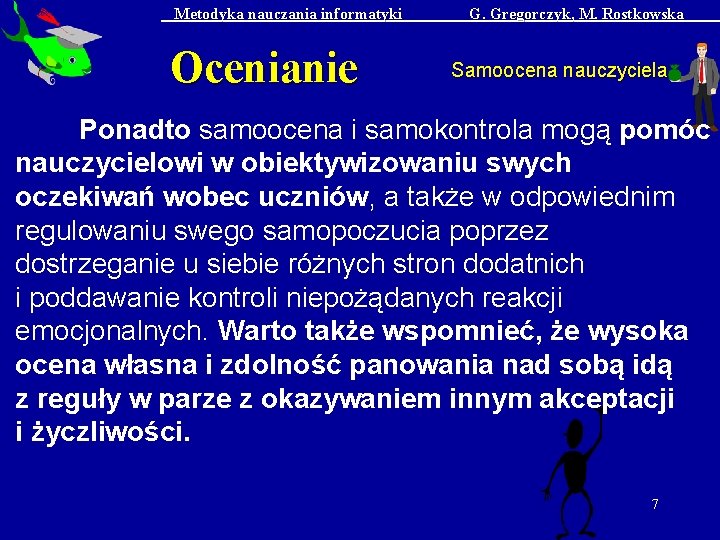 Metodyka nauczania informatyki G. Gregorczyk, M. Rostkowska

Ocenianie

Samoocena nauczyciela

Ponadto samoocena i samokontrola mogą pomóc nauczycielowi w obiektywizowaniu swych oczekiwań wobec uczniów, a także w odpowiednim regulowaniu swego samopoczucia poprzez dostrzeganie u siebie różnych stron dodatnich i poddawanie kontroli niepożądanych reakcji emocjonalnych. Warto także wspomnieć, że wysoka ocena własna i zdolność panowania nad sobą idą z reguły w parze z okazywaniem innym akceptacji i życzliwości.

7